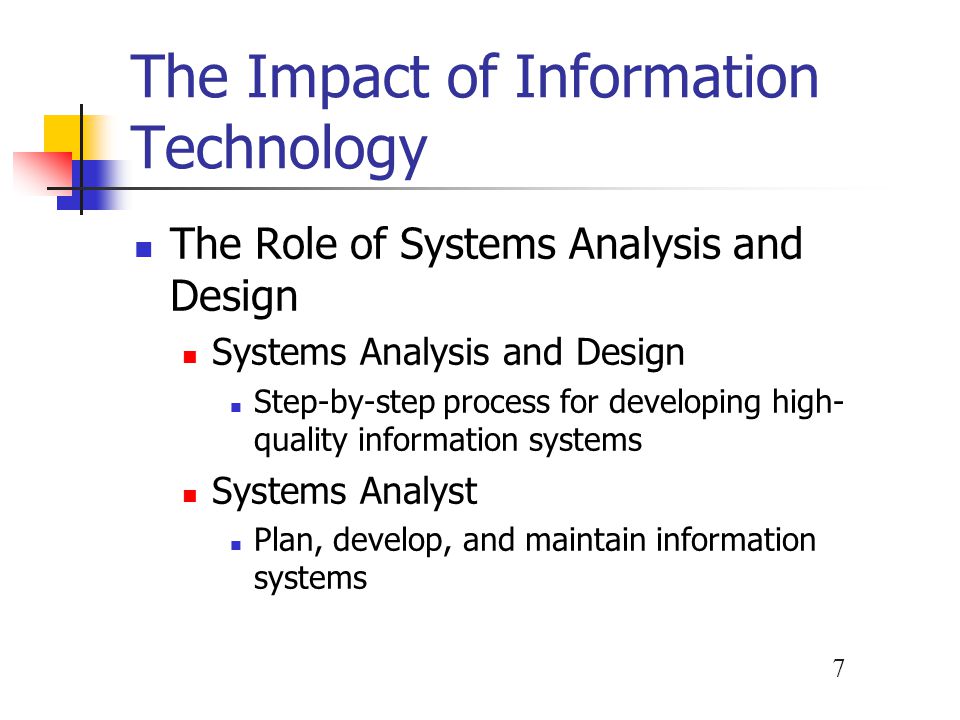 The Impact of Information Technology

The Role of Systems Analysis and Design

Systems Analysis and Design

Step-by-step process for developing high-quality information systems

Systems Analyst

Plan, develop, and maintain information systems

7